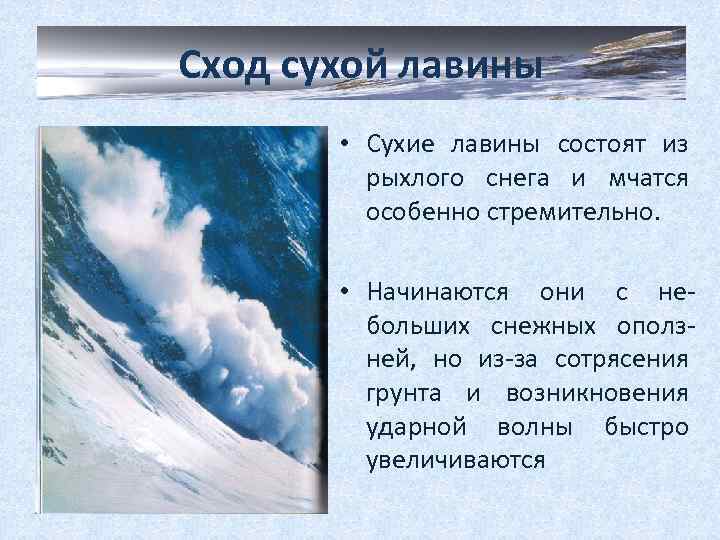 Сход сухой лавины

• Сухие лавины состоят из рыхлого снега и мчатся особенно стремительно.

• Начинаются они с небольших снежных оползней, но из-за сотрясения грунта и возникновения ударной волны быстро увеличиваются